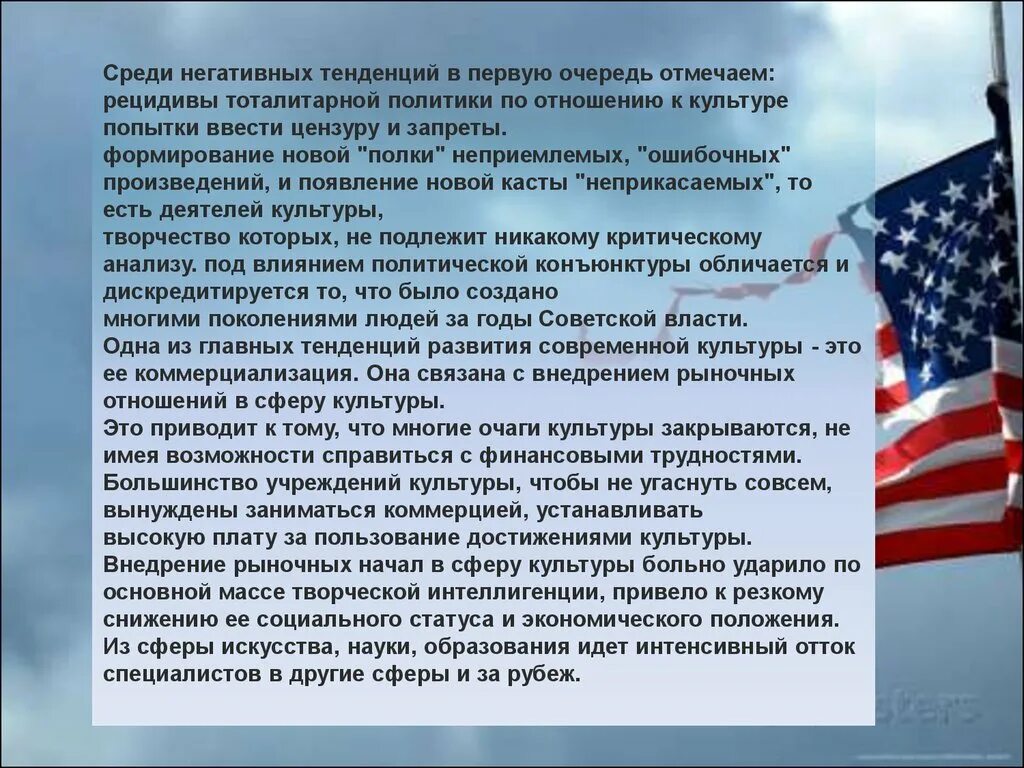 Среди негативных тенденций в первую очередь отмечаем: рецидивы тоталитарной политики по отношению к культуре попытки ввести цензуру и запреты.
формирование новой "полки" неприемлемых, "ошибочных" произведений, и появление новой касты "неприкасаемых", то есть деятелей культуры,
творчество которых, не подлежит никакому критическому анализу. под влиянием политической конъюнктуры обличается и дискредитируется то, что было создано
многими поколениями людей за годы Советской власти.
Одна из главных тенденций развития современной культуры - это ее коммерциализация. Она связана с внедрением рыночных отношений в сферу культуры.
Это приводит к тому, что многие очаги культуры закрываются, не имея возможности справиться с финансовыми трудностями.
Большинство учреждений культуры, чтобы не угаснуть совсем, вынуждены заниматься коммерцией, устанавливать
высокую плату за пользование достижениями культуры.
Внедрение рыночных начал в сферу культуры больно ударило по основной массе творческой интеллигенции, привело к резкому снижению ее социального статуса и экономического положения.
Из сферы искусства, науки, образования идет интенсивный отток специалистов в другие сферы и за рубеж.